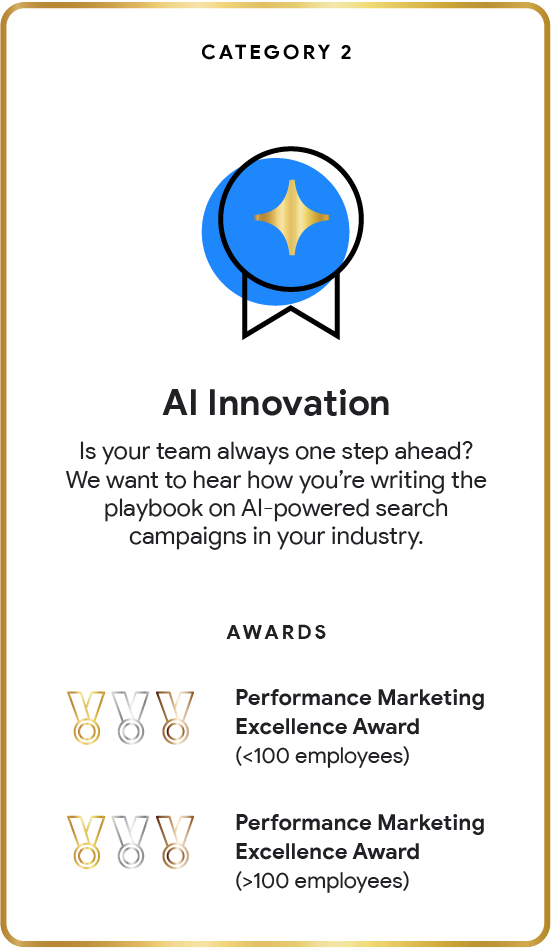 CATEGORY 2

AI Innovation

Is your team always one step ahead? We want to hear how you're writing the playbook on AI-powered search campaigns in your industry.

AWARDS

Performance Marketing Excellence Award
(<100 employees)

Performance Marketing Excellence Award
(>100 employees)